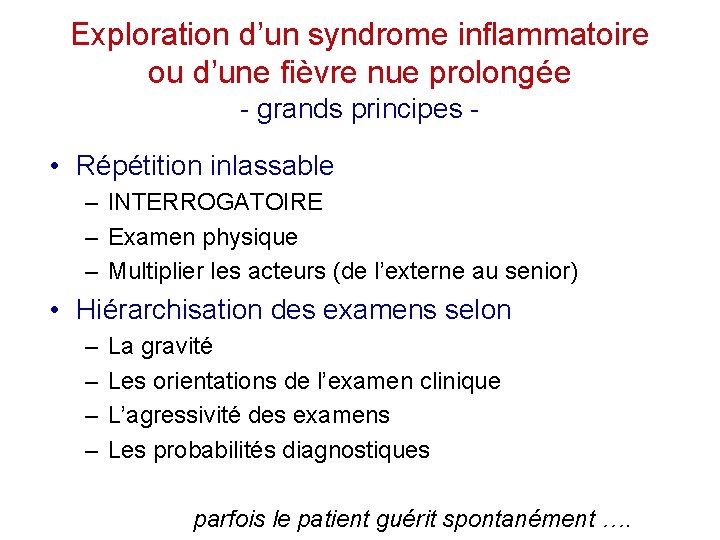 Exploration d’un syndrome inflammatoire ou d’une fièvre nue prolongée
- grands principes -

• Répétition inlassable
– INTERROGATOIRE
– Examen physique
– Multiplier les acteurs (de l’externe au senior)

• Hiérarchisation des examens selon
– La gravité
– Les orientations de l’examen clinique
– L’agressivité des examens
– Les probabilités diagnostiques

parfois le patient guérit spontanément ….